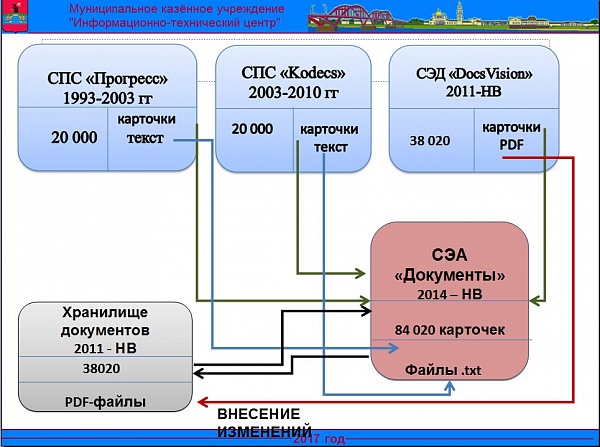 Муниципальное казённое учреждение
"Информационно-технический центр"

СПС «Прогресс»
1993-2003 гг

20 000

карточки
текст

СПС «Kodecs»
2003-2010 гг

20 000

карточки
текст

СЭД «DocsVision»
2011-НВ

38 020

карточки
PDF

СЭА
«Документы»
2014 – НВ

84 020 карточек

Файлы .txt

Хранилище
документов
2011 - НВ

38020

PDF-файлы

ВНЕСЕНИЕ
ИЗМЕНЕНИЙ

2017 год